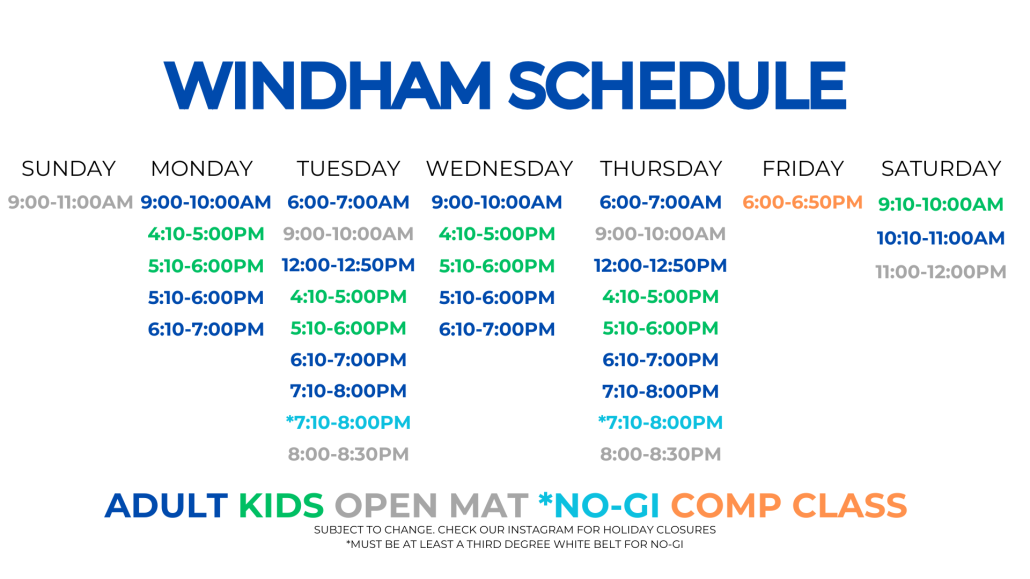 WINDHAM SCHEDULE

| SUNDAY | MONDAY | TUESDAY | WEDNESDAY | THURSDAY | FRIDAY | SATURDAY |
|---|---|---|---|---|---|---|
| 9:00-11:00AM | 9:00-10:00AM | 6:00-7:00AM | 9:00-10:00AM | 6:00-7:00AM | 6:00-6:50PM | 9:10-10:00AM |
| | 4:10-5:00PM | 9:00-10:00AM | 4:10-5:00PM | 9:00-10:00AM | | 10:10-11:00AM |
| | 5:10-6:00PM | 12:00-12:50PM | 5:10-6:00PM | 12:00-12:50PM | | 11:00-12:00PM |
| | 5:10-6:00PM | 4:10-5:00PM | 5:10-6:00PM | 4:10-5:00PM | | |
| | 6:10-7:00PM | 5:10-6:00PM | 6:10-7:00PM | 5:10-6:00PM | | |
| | | 6:10-7:00PM | | 6:10-7:00PM | | |
| | | 7:10-8:00PM | | 7:10-8:00PM | | |
| | | *7:10-8:00PM | | *7:10-8:00PM | | |
| | | 8:00-8:30PM | | 8:00-8:30PM | | |

ADULT KIDS OPEN MAT *NO-GI COMP CLASS
SUBJECT TO CHANGE. CHECK OUR INSTAGRAM FOR HOLIDAY CLOSURES
*MUST BE AT LEAST A THIRD DEGREE WHITE BELT FOR NO-GI